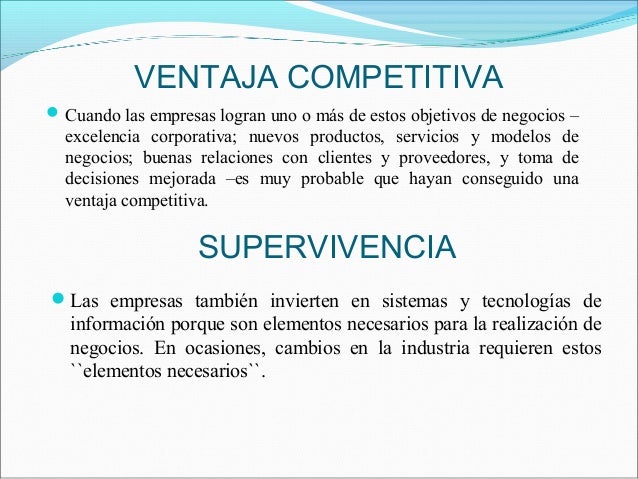 VENTAJA COMPETITIVA

Cuando las empresas logran uno o más de estos objetivos de negocios – excelencia corporativa; nuevos productos, servicios y modelos de negocios; buenas relaciones con clientes y proveedores, y toma de decisiones mejorada –es muy probable que hayan conseguido una ventaja competitiva.

SUPERVIVENCIA

Las empresas también invierten en sistemas y tecnologías de información porque son elementos necesarios para la realización de negocios. En ocasiones, cambios en la industria requieren estos ``elementos necesarios``.